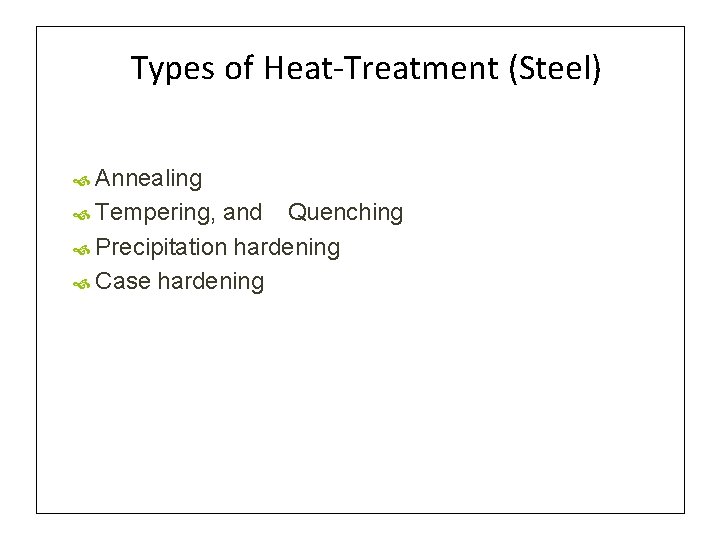 Types of Heat-Treatment (Steel)

Annealing
Tempering, and Quenching
Precipitation hardening
Case hardening